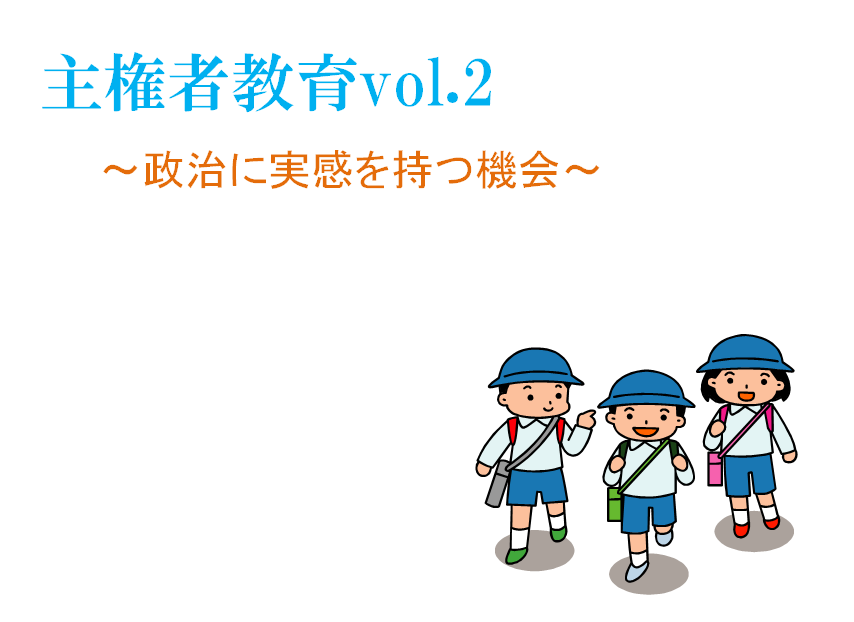 主権者教育vol.2

～政治に実感を持つ機会～